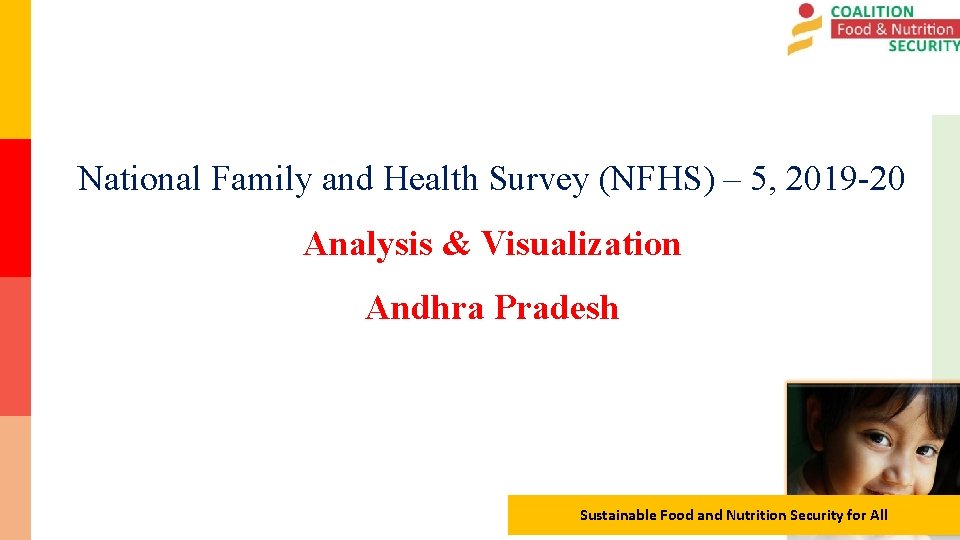 COALITION
Food & Nutrition
SECURITY

National Family and Health Survey (NFHS) – 5, 2019-20

Analysis & Visualization

Andhra Pradesh

Sustainable Food and Nutrition Security for All